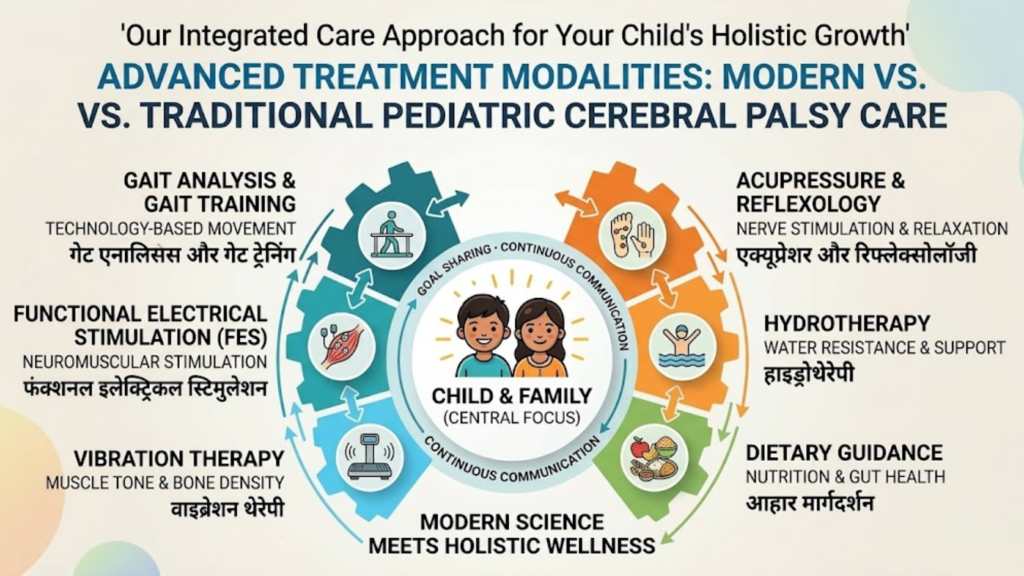 'Our Integrated Care Approach for Your Child's Holistic Growth'

ADVANCED TREATMENT MODALITIES: MODERN VS. VS. TRADITIONAL PEDIATRIC CEREBRAL PALSY CARE

GAIT ANALYSIS & GAIT TRAINING
TECHNOLOGY-BASED MOVEMENT
गेट एनालिसिस और गेट ट्रेनिंग

FUNCTIONAL ELECTRICAL STIMULATION (FES)
NEUROMUSCULAR STIMULATION
फंक्शनल इलेक्ट्रिकल स्टिमुलेशन

VIBRATION THERAPY
MUSCLE TONE & BONE DENSITY
वाइब्रेशन थेरेपी

GOAL SHARING · CONTINUOUS COMMUNICATION

CHILD & FAMILY
(CENTRAL FOCUS)

CONTINUOUS COMMUNICATION

ACUPRESSURE & REFLEXOLOGY
NERVE STIMULATION & RELAXATION
एक्यूप्रेशर और रिफ्लेक्सोलॉजी

HYDROTHERAPY
WATER RESISTANCE & SUPPORT
हाइड्रोथेरेपी

DIETARY GUIDANCE
NUTRITION & GUT HEALTH
आहार मार्गदर्शन

MODERN SCIENCE MEETS HOLISTIC WELLNESS